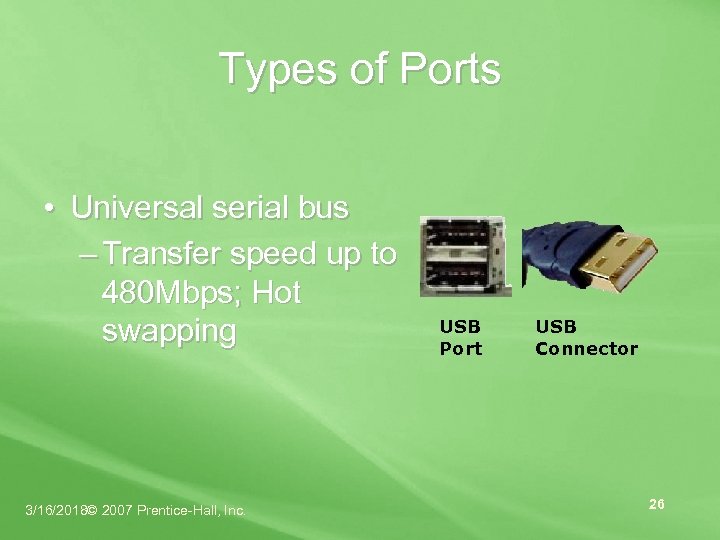 Types of Ports

• Universal serial bus
 – Transfer speed up to 480Mbps; Hot swapping

USB Port

USB Connector

3/16/2018© 2007 Prentice-Hall, Inc.

26